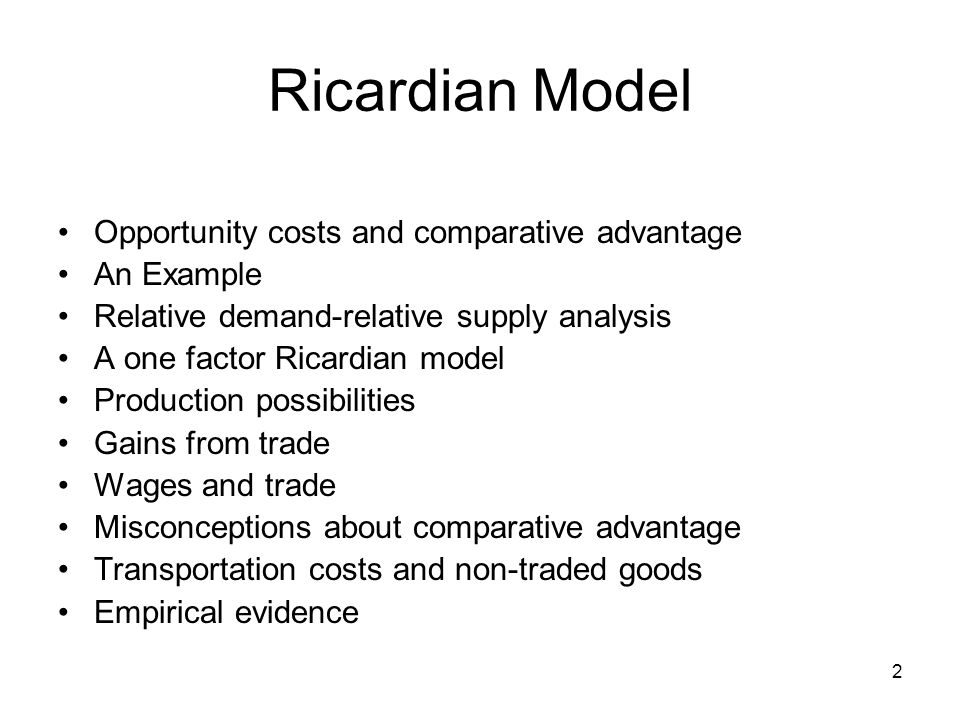 Ricardian Model

• Opportunity costs and comparative advantage
• An Example
• Relative demand-relative supply analysis
• A one factor Ricardian model
• Production possibilities
• Gains from trade
• Wages and trade
• Misconceptions about comparative advantage
• Transportation costs and non-traded goods
• Empirical evidence

2